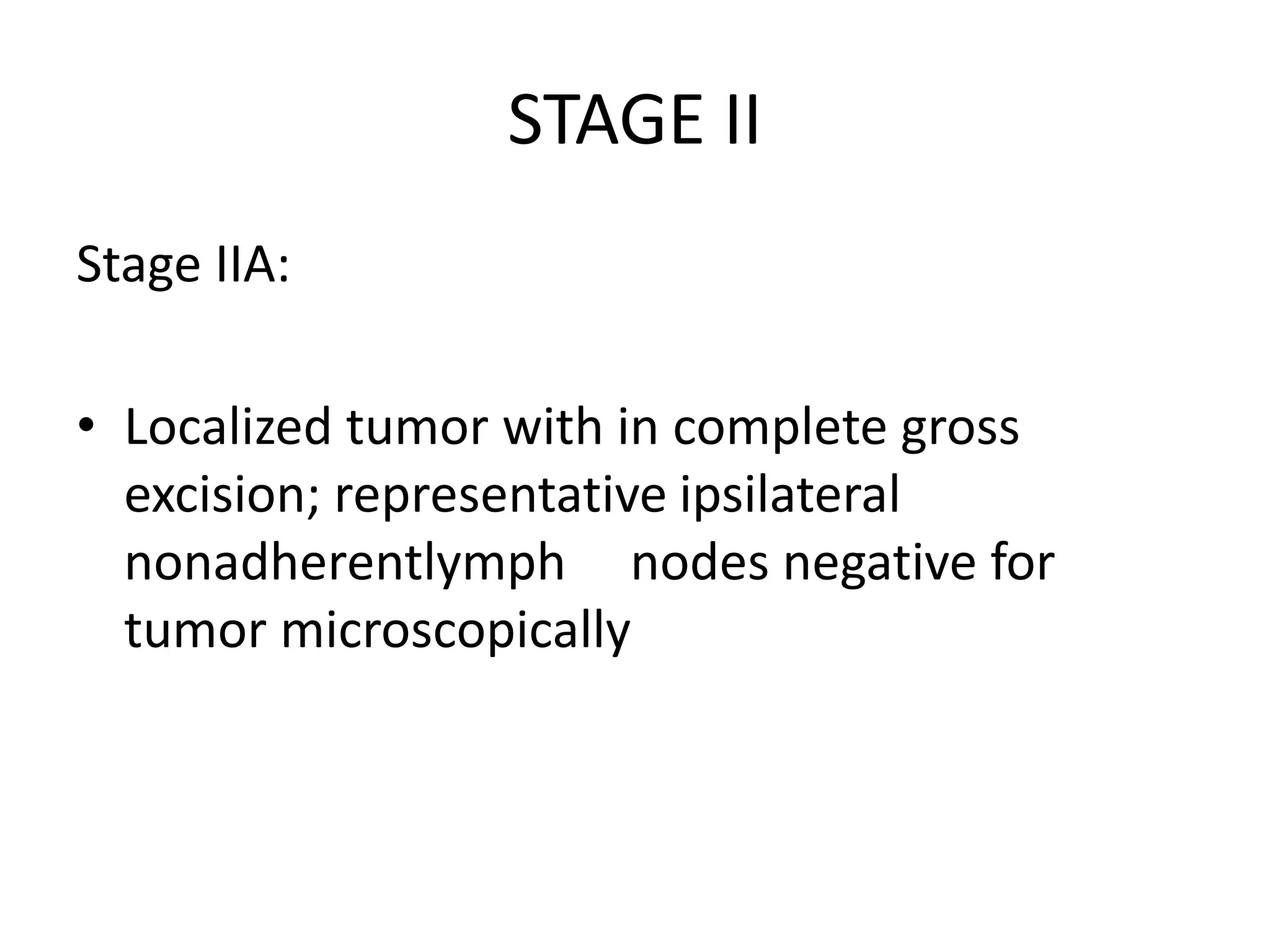 STAGE II

Stage IIA:

• Localized tumor with in complete gross excision; representative ipsilateral nonadherentlymph nodes negative for tumor microscopically